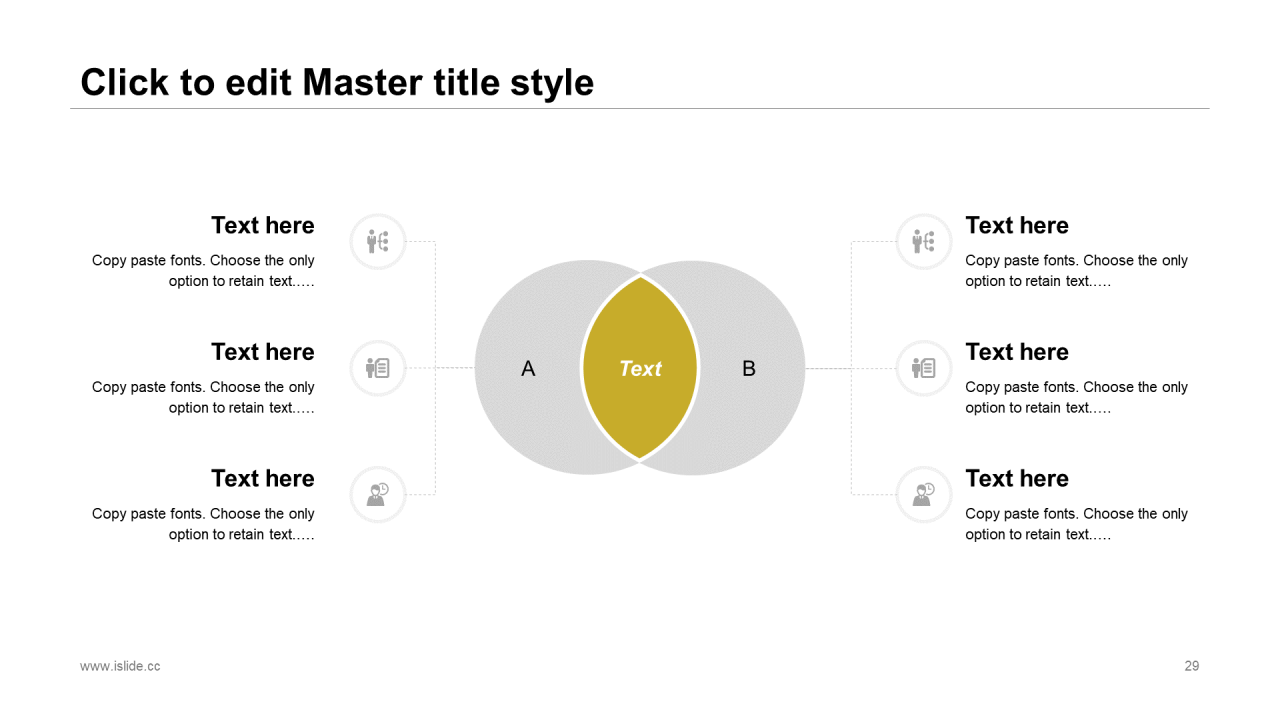 Click to edit Master title style

Text here
Copy paste fonts. Choose the only option to retain text.….

Text here
Copy paste fonts. Choose the only option to retain text.….

Text here
Copy paste fonts. Choose the only option to retain text.….

A

Text

B

Text here
Copy paste fonts. Choose the only option to retain text.….

Text here
Copy paste fonts. Choose the only option to retain text.….

Text here
Copy paste fonts. Choose the only option to retain text.….

www.islide.cc

29